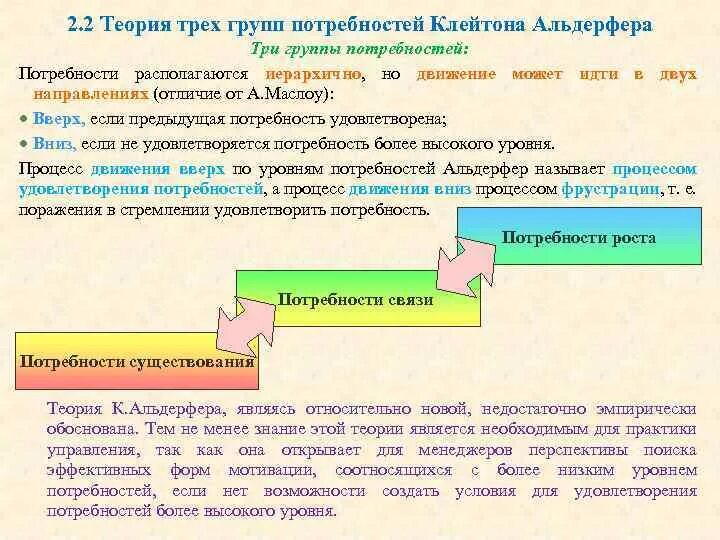 2.2 Теория трех групп потребностей Клейтона Альдерфера

Три группы потребностей:

Потребности располагаются иерархично, но движение может идти в двух направлениях (отличие от А.Маслоу):

● Вверх, если предыдущая потребность удовлетворена;

● Вниз, если не удовлетворяется потребность более высокого уровня.

Процесс движения вверх по уровням потребностей Альдерфер называет процессом удовлетворения потребностей, а процесс движения вниз процессом фрустрации, т. е. поражения в стремлении удовлетворить потребность.

Потребности роста

Потребности связи

Потребности существования

Теория К.Альдерфера, являясь относительно новой, недостаточно эмпирически обоснована. Тем не менее знание этой теории является необходимым для практики управления, так как она открывает для менеджеров перспективы поиска эффективных форм мотивации, соотносящихся с более низким уровнем потребностей, если нет возможности создать условия для удовлетворения потребностей более высокого уровня.